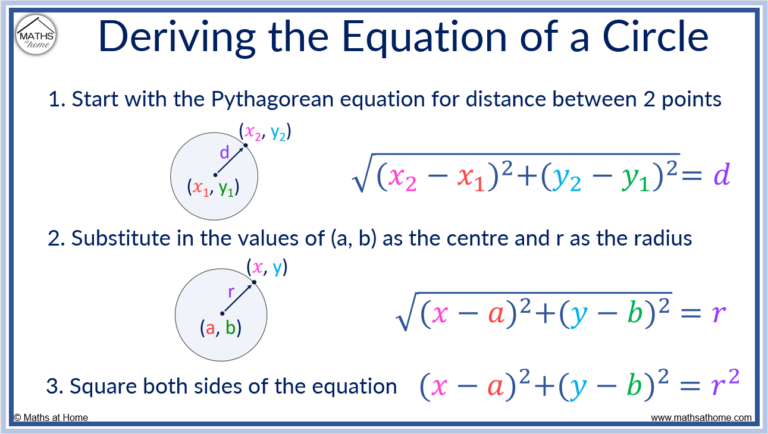 MATHS at home

Deriving the Equation of a Circle

1. Start with the Pythagorean equation for distance between 2 points

$(x_2, y_2)$
d
$(x_1, y_1)$

$\sqrt{(x_2 - x_1)^2 + (y_2 - y_1)^2} = d$

2. Substitute in the values of (a, b) as the centre and r as the radius

$(x, y)$
r
(a, b)

$\sqrt{(x - a)^2 + (y - b)^2} = r$

3. Square both sides of the equation $(x - a)^2 + (y - b)^2 = r^2$

© Maths at Home

www.mathsathome.com